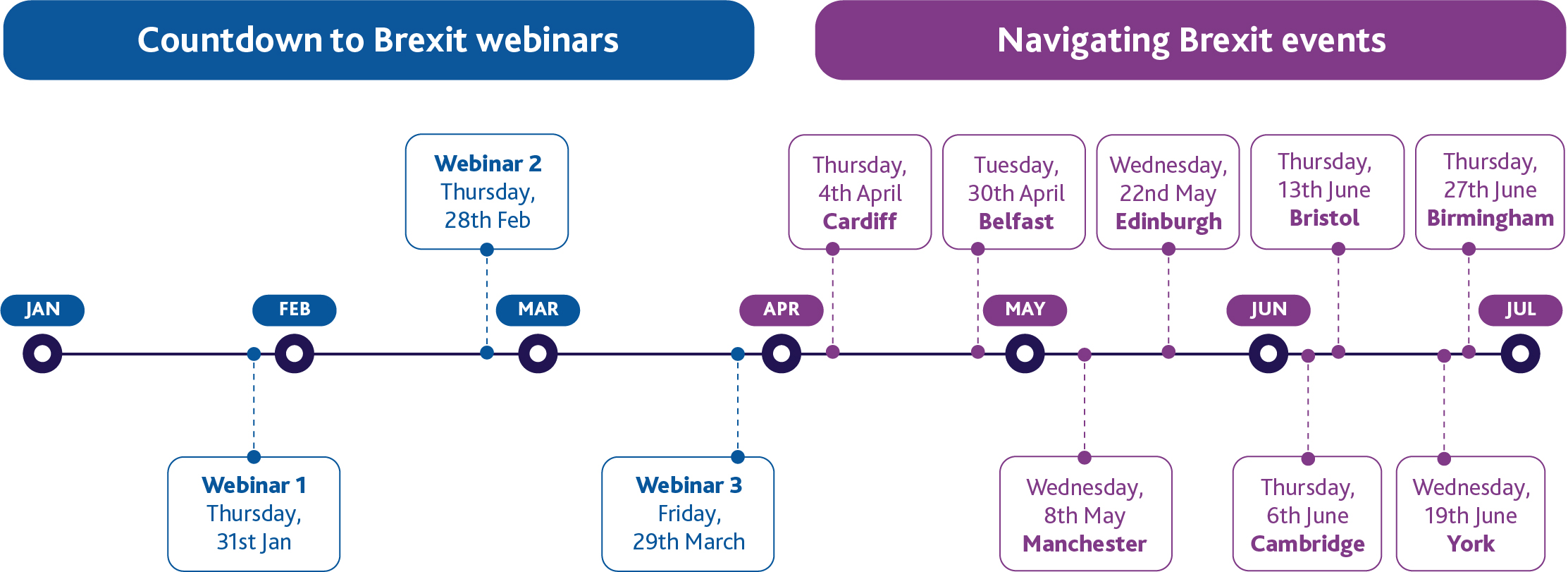 Countdown to Brexit webinars

Navigating Brexit events

Webinar 2
Thursday, 28th Feb

Thursday, 4th April
Cardiff

Tuesday, 30th April
Belfast

Wednesday, 22nd May
Edinburgh

Thursday, 13th June
Bristol

Thursday, 27th June
Birmingham

JAN

FEB

MAR

APR

MAY

JUN

JUL

Webinar 1
Thursday, 31st Jan

Webinar 3
Friday, 29th March

Wednesday, 8th May
Manchester

Thursday, 6th June
Cambridge

Wednesday, 19th June
York